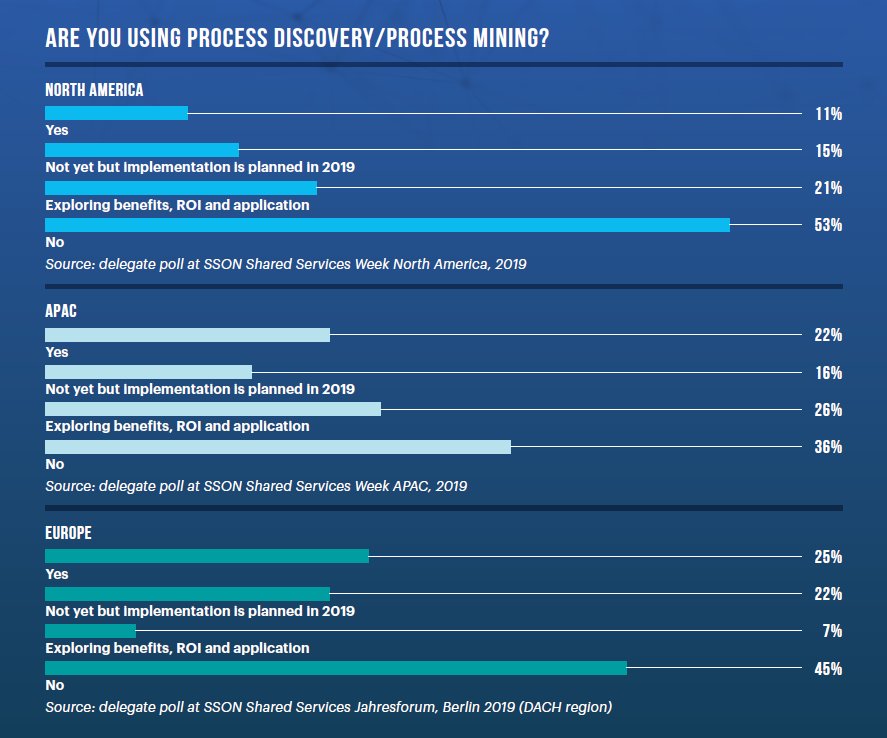 ARE YOU USING PROCESS DISCOVERY/PROCESS MINING?

NORTH AMERICA

11%
Yes

15%
Not yet but implementation is planned in 2019

21%
Exploring benefits, ROI and application

53%
No

Source: delegate poll at SSON Shared Services Week North America, 2019

APAC

22%
Yes

16%
Not yet but implementation is planned in 2019

26%
Exploring benefits, ROI and application

36%
No

Source: delegate poll at SSON Shared Services Week APAC, 2019

EUROPE

25%
Yes

22%
Not yet but implementation is planned in 2019

7%
Exploring benefits, ROI and application

45%
No

Source: delegate poll at SSON Shared Services Jahresforum, Berlin 2019 (DACH region)